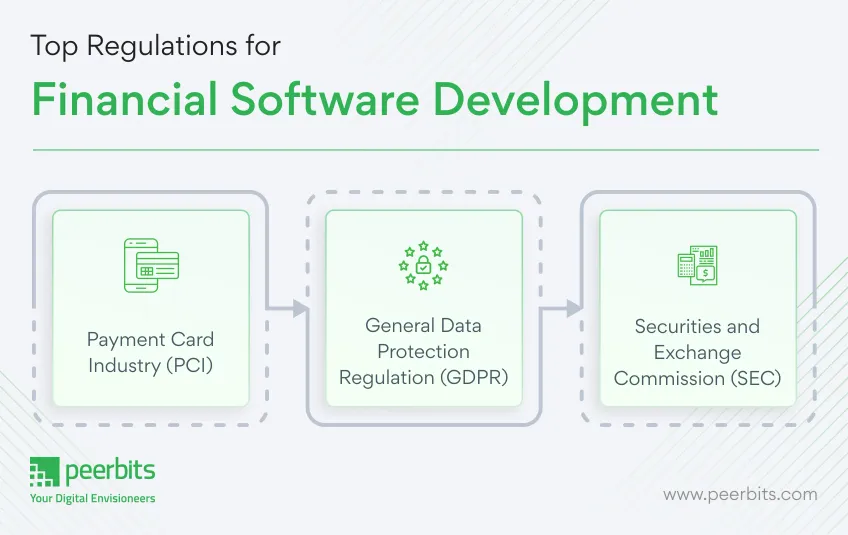 Top Regulations for

Financial Software Development

Payment Card Industry (PCI)

General Data Protection Regulation (GDPR)

Securities and Exchange Commission (SEC)

peerbits
Your Digital Envisioneers

www.peerbits.com